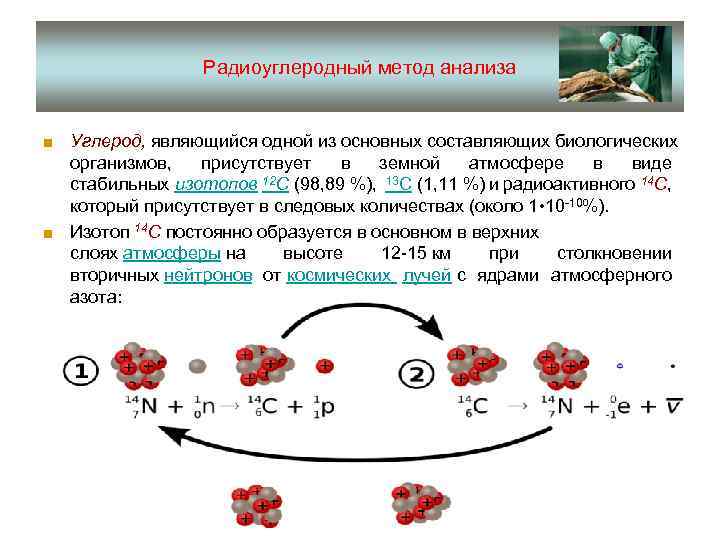 Радиоуглеродный метод анализа

Углерод, являющийся одной из основных составляющих биологических организмов, присутствует в земной атмосфере в виде стабильных изотопов $^{12}C$ (98,89 %), $^{13}C$ (1,11 %) и радиоактивного $^{14}C$, который присутствует в следовых количествах (около $1 \cdot 10^{-10}$%).

Изотоп $^{14}C$ постоянно образуется в основном в верхних слоях атмосферы на высоте 12-15 км при столкновении вторичных нейтронов от космических лучей с ядрами атмосферного азота:

1 $^{14}_{7}N + ^{1}_{0}n \rightarrow ^{14}_{6}C + ^{1}_{1}p$

2 $^{14}_{6}C \rightarrow ^{14}_{7}N + ^{0}_{-1}e + \bar{\nu}$